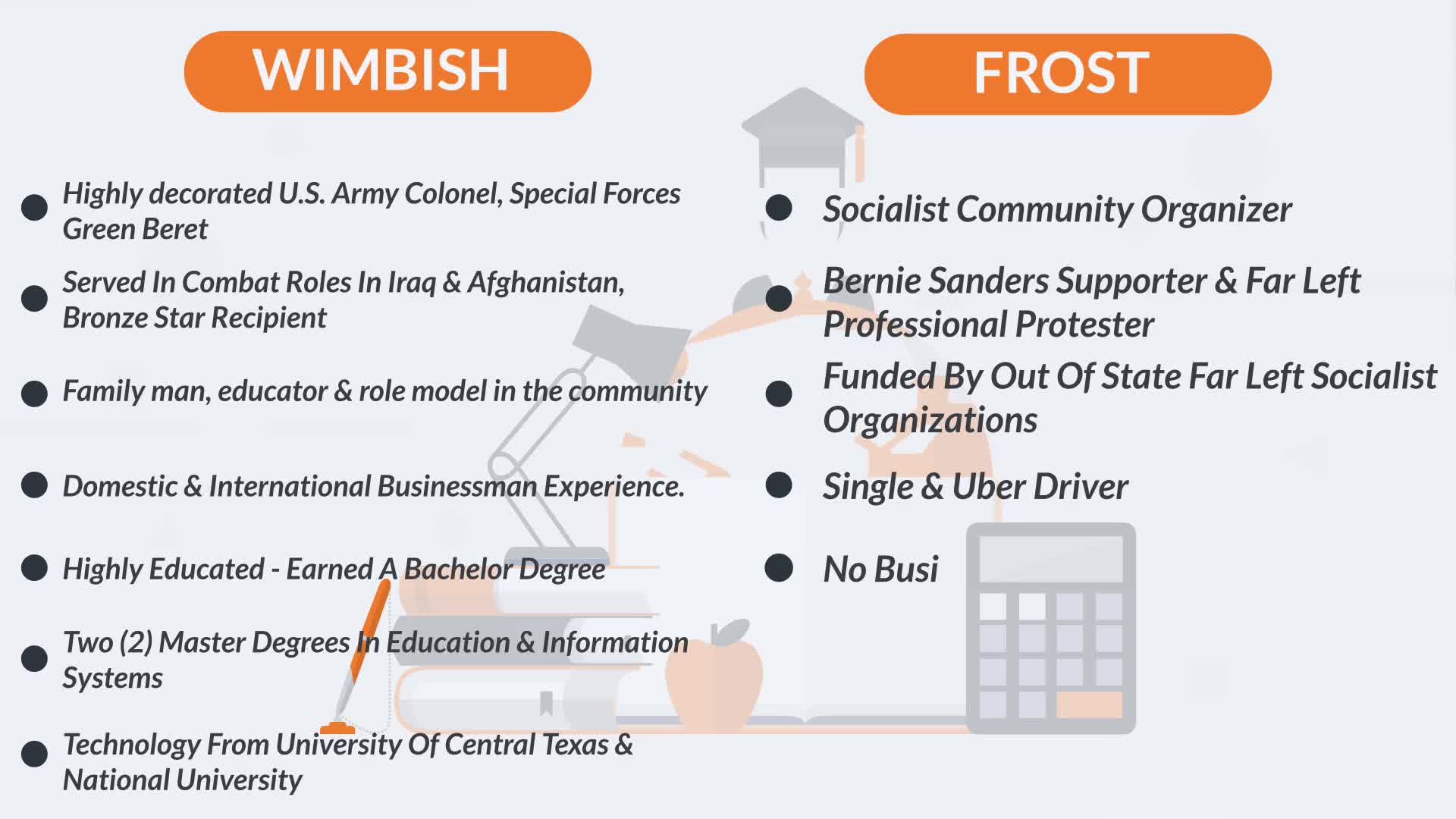 WIMBISH

- Highly decorated U.S. Army Colonel, Special Forces Green Beret
- Served In Combat Roles In Iraq & Afghanistan, Bronze Star Recipient
- Family man, educator & role model in the community
- Domestic & International Businessman Experience.
- Highly Educated - Earned A Bachelor Degree
- Two (2) Master Degrees In Education & Information Systems
- Technology From University Of Central Texas & National University

FROST

- Socialist Community Organizer
- Bernie Sanders Supporter & Far Left Professional Protester
- Funded By Out Of State Far Left Socialist Organizations
- Single & Uber Driver
- No Busi